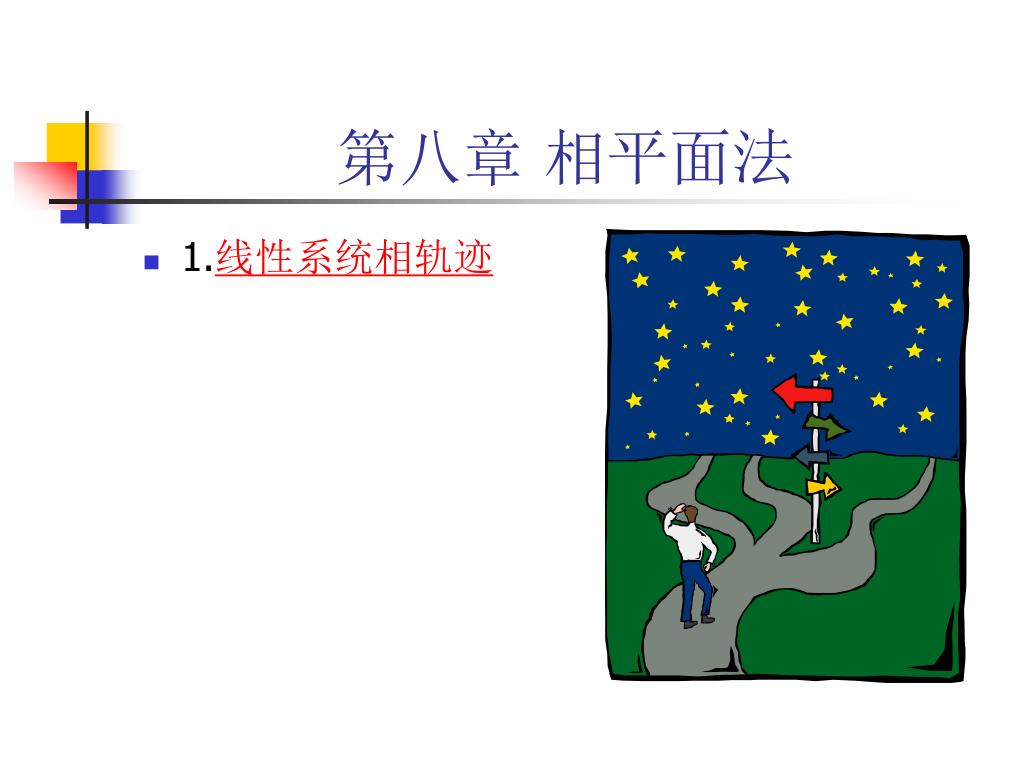 第八章 相平面法

1.线性系统相轨迹